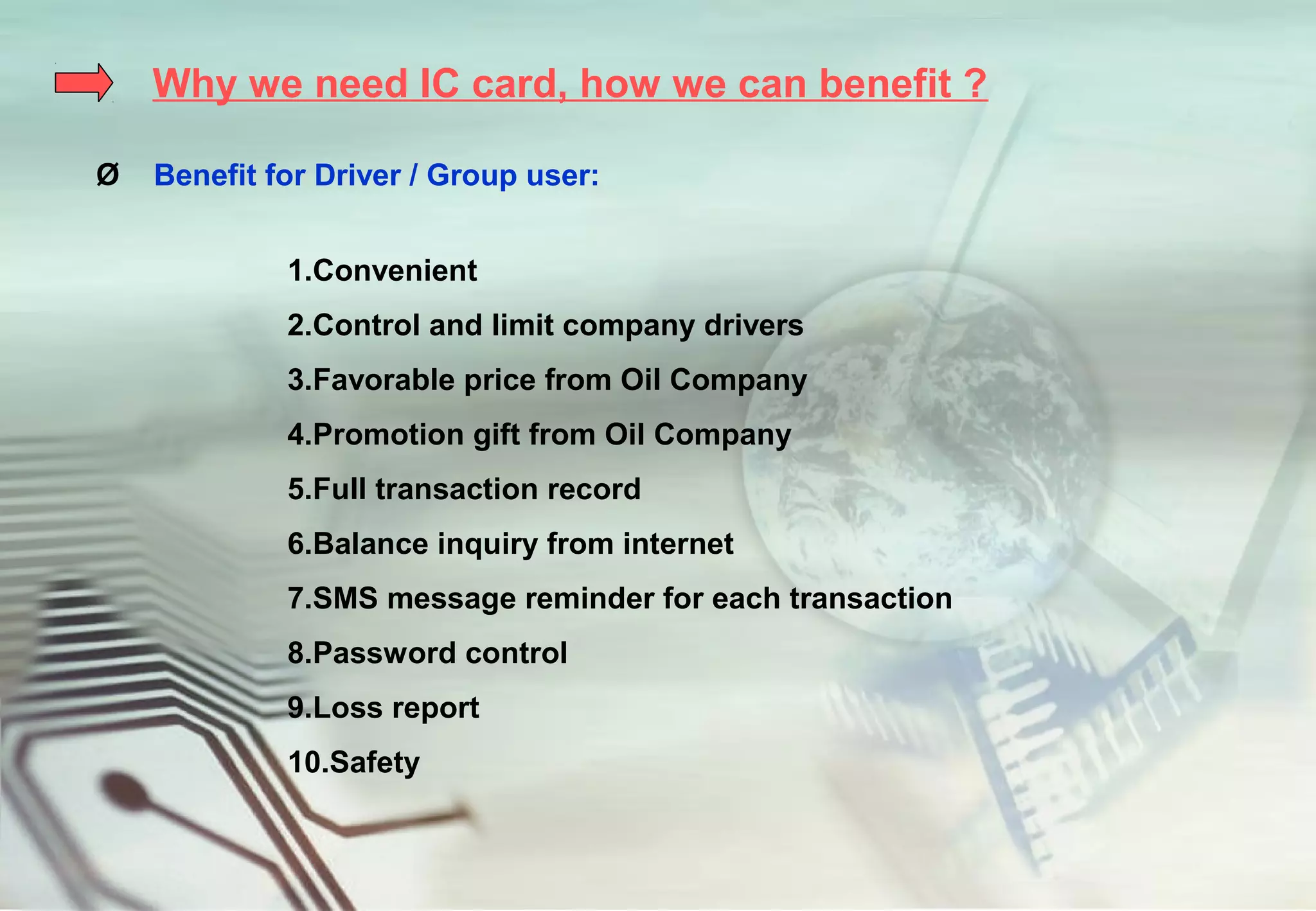 Why we need IC card, how we can benefit ?

Ø Benefit for Driver / Group user:

1.Convenient

2.Control and limit company drivers

3.Favorable price from Oil Company

4.Promotion gift from Oil Company

5.Full transaction record

6.Balance inquiry from internet

7.SMS message reminder for each transaction

8.Password control

9.Loss report

10.Safety